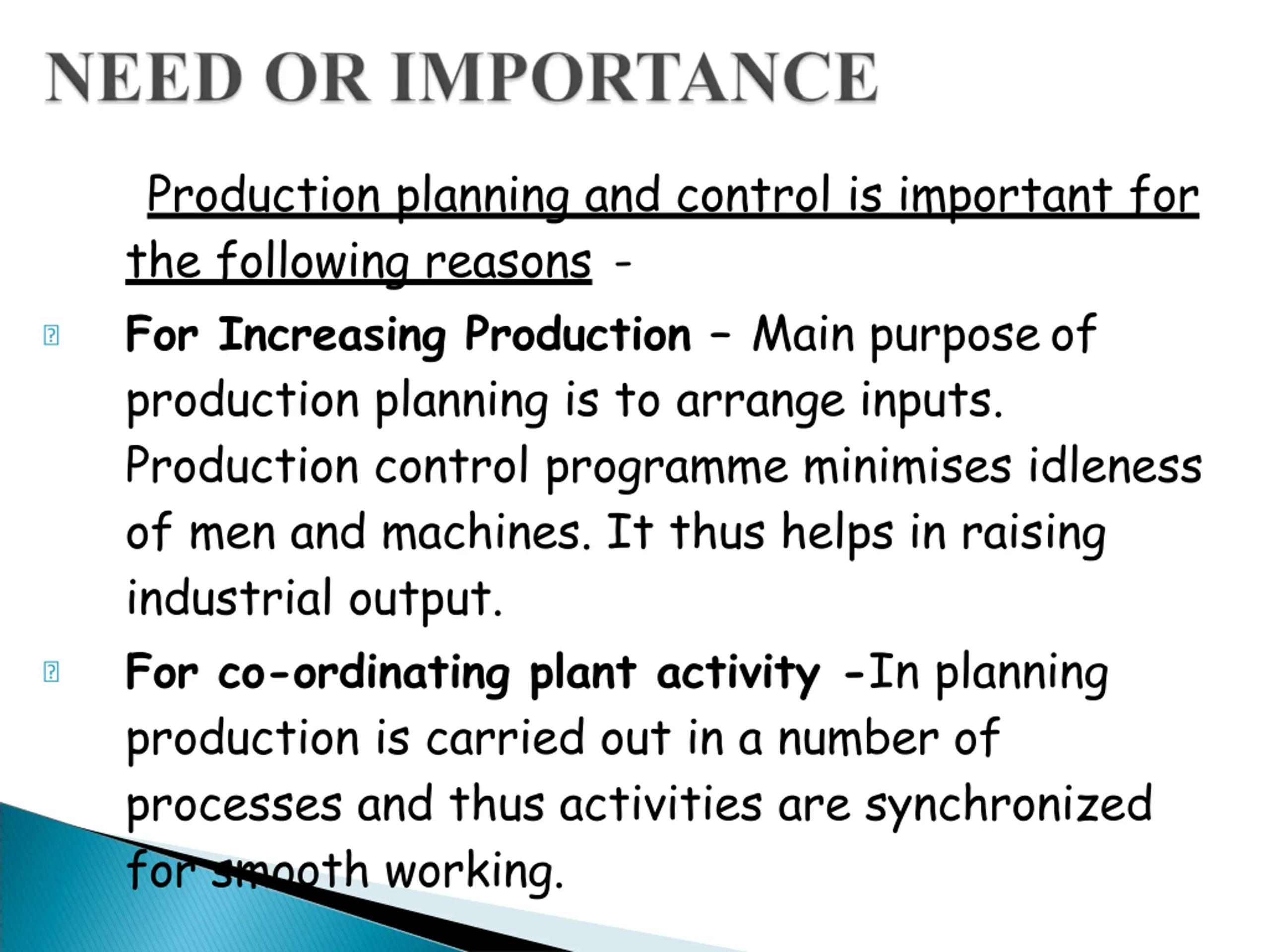 NEED OR IMPORTANCE

Production planning and control is important for the following reasons -

For Increasing Production – Main purpose of production planning is to arrange inputs. Production control programme minimises idleness of men and machines. It thus helps in raising industrial output.

For co-ordinating plant activity -In planning production is carried out in a number of processes and thus activities are synchronized for smooth working.